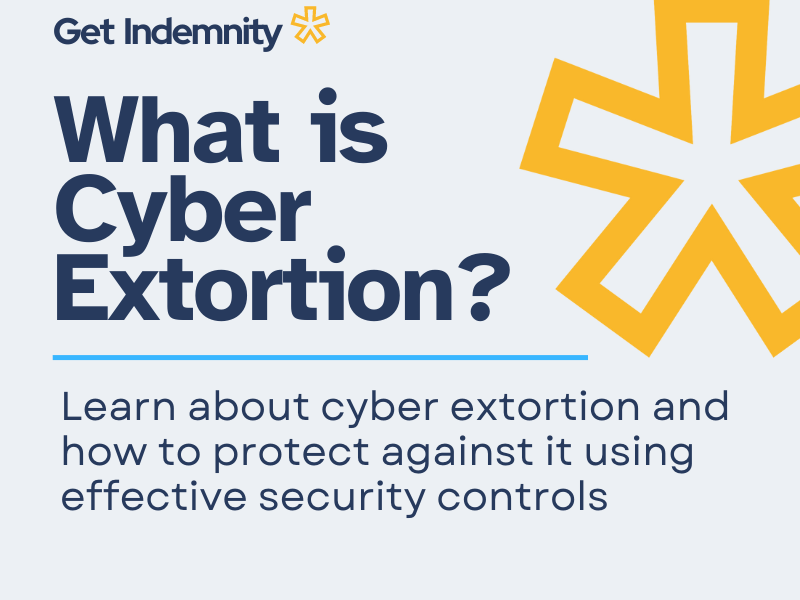 Get Indemnity

What is Cyber Extortion?

Learn about cyber extortion and how to protect against it using effective security controls